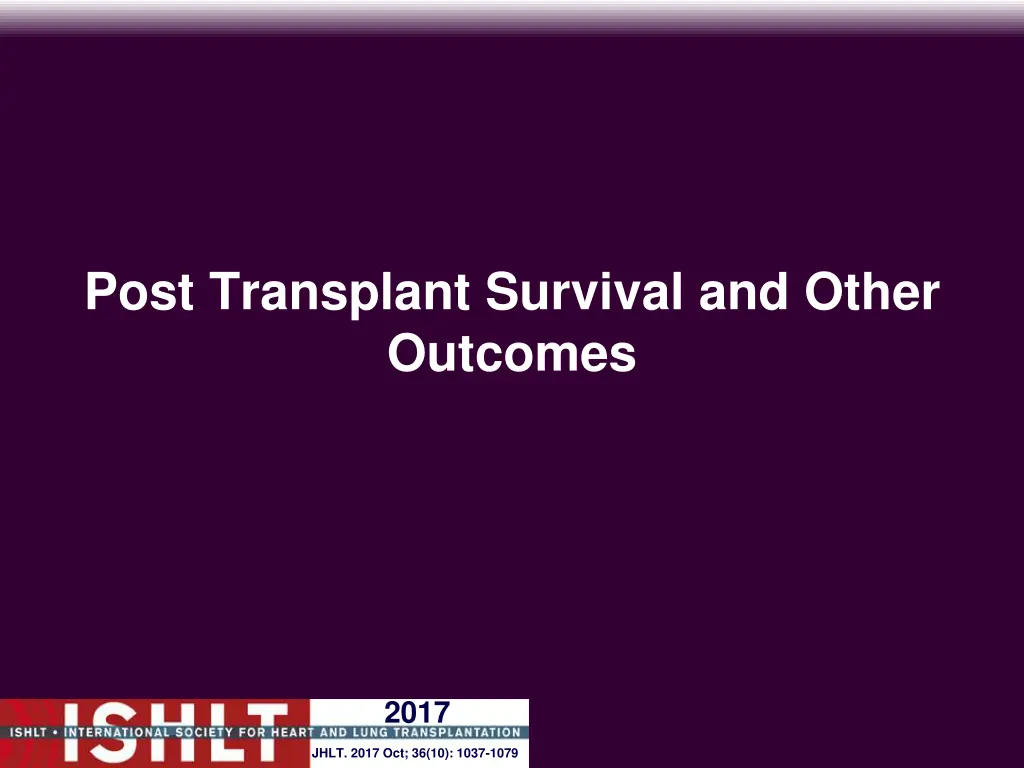 Post Transplant Survival and Other Outcomes

ISHLT

2017

ISHLT • INTERNATIONAL SOCIETY FOR HEART AND LUNG TRANSPLANTATION

JHLT. 2017 Oct; 36(10): 1037-1079